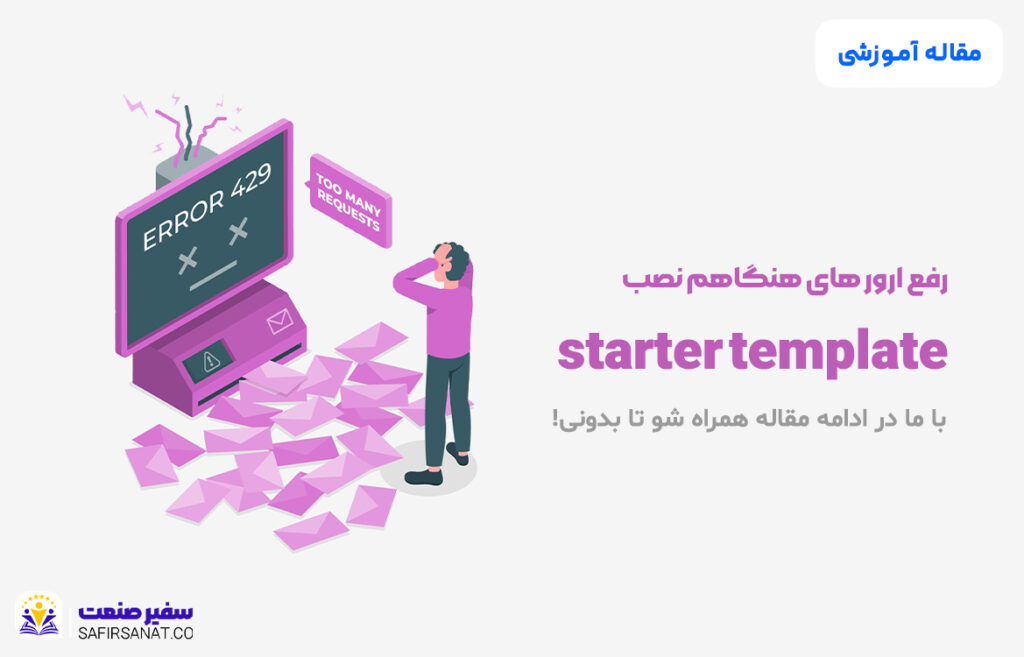 مقاله آموزشی

ERROR 429

TOO MANY REQUESTS

رفع ارور های هنگاهم نصب

starter template

با ما در ادامه مقاله همراه شو تا بدونی!

سفیر صنعت
SAFIRSANAT.CO